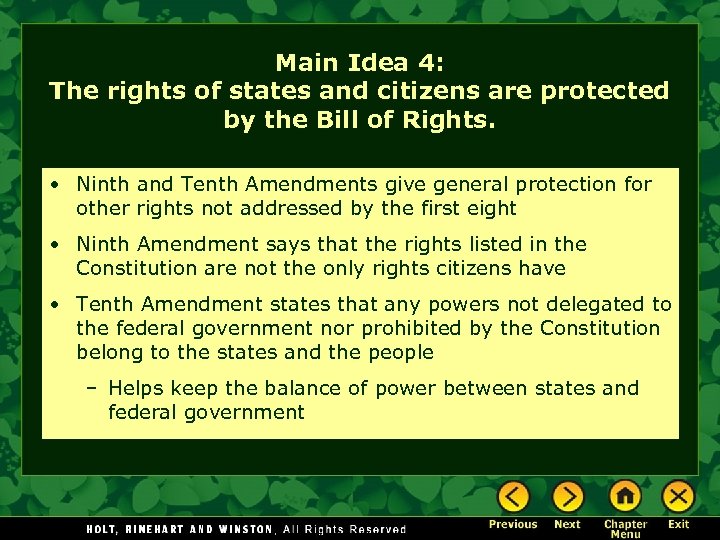 Main Idea 4:
The rights of states and citizens are protected by the Bill of Rights.

• Ninth and Tenth Amendments give general protection for other rights not addressed by the first eight

• Ninth Amendment says that the rights listed in the Constitution are not the only rights citizens have

• Tenth Amendment states that any powers not delegated to the federal government nor prohibited by the Constitution belong to the states and the people

– Helps keep the balance of power between states and federal government

HOLT, RINEHART AND WINSTON, All Rights Reserved

Previous Next Chapter Menu Exit